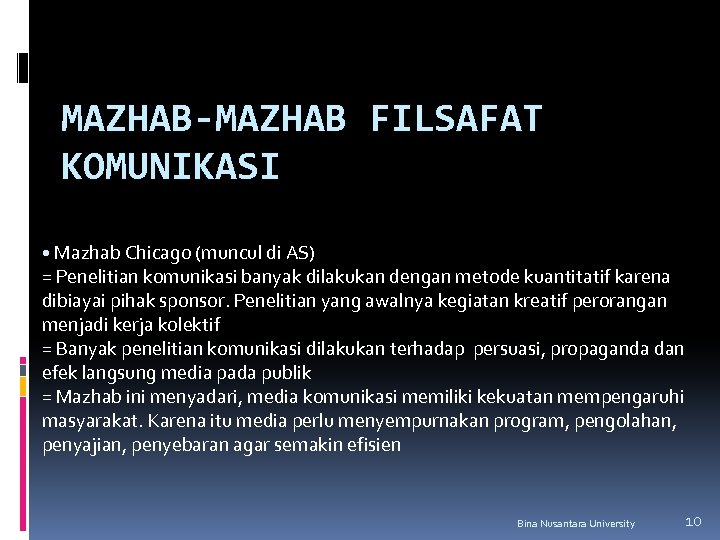 MAZHAB-MAZHAB FILSAFAT KOMUNIKASI

• Mazhab Chicago (muncul di AS)
= Penelitian komunikasi banyak dilakukan dengan metode kuantitatif karena dibiayai pihak sponsor. Penelitian yang awalnya kegiatan kreatif perorangan menjadi kerja kolektif
= Banyak penelitian komunikasi dilakukan terhadap persuasi, propaganda dan efek langsung media pada publik
= Mazhab ini menyadari, media komunikasi memiliki kekuatan mempengaruhi masyarakat. Karena itu media perlu menyempurnakan program, pengolahan, penyajian, penyebaran agar semakin efisien

Bina Nusantara University

10